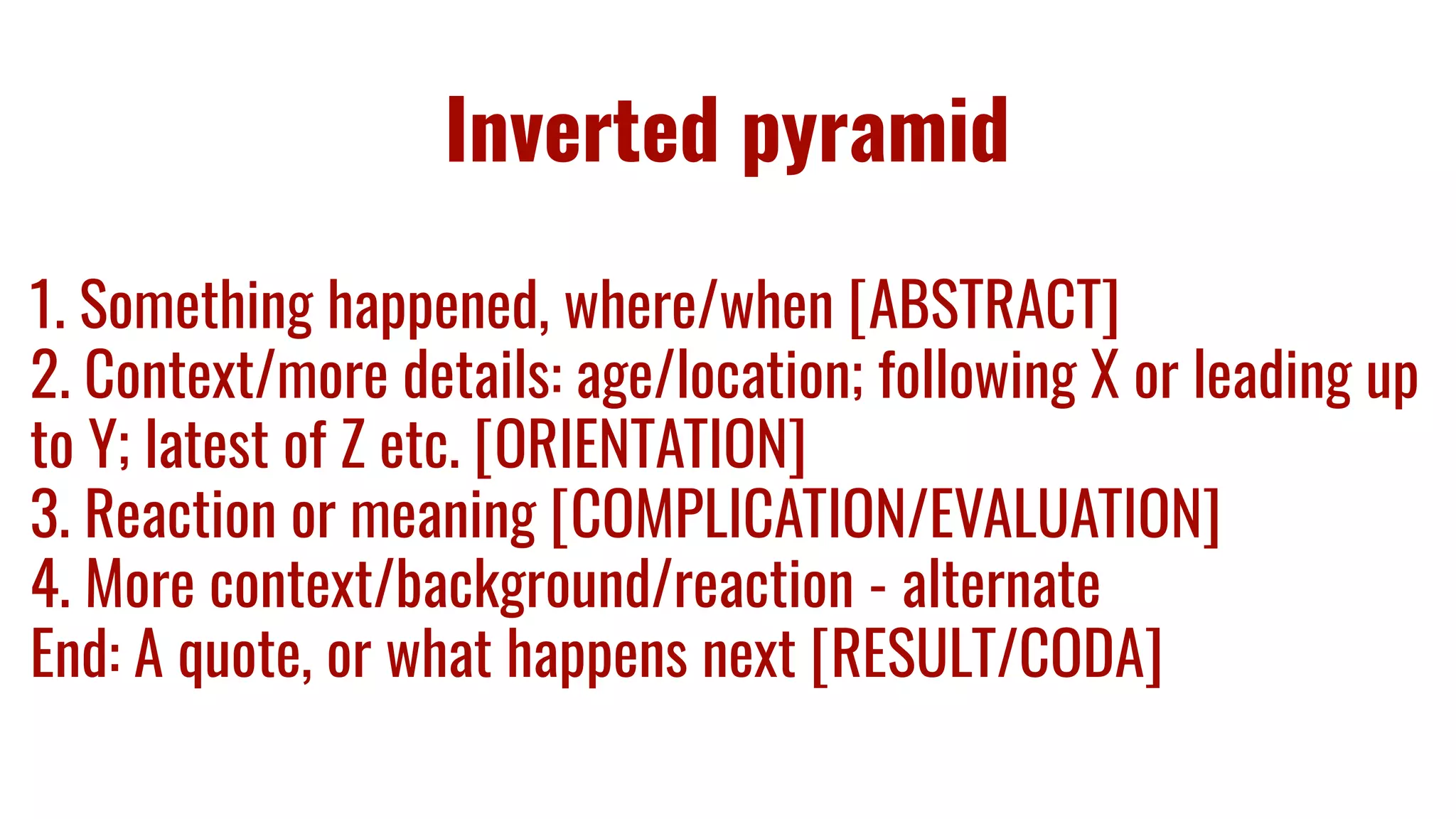 Inverted pyramid

1. Something happened, where/when [ABSTRACT]
2. Context/more details: age/location; following X or leading up to Y; latest of Z etc. [ORIENTATION]
3. Reaction or meaning [COMPLICATION/EVALUATION]
4. More context/background/reaction - alternate
End: A quote, or what happens next [RESULT/CODA]